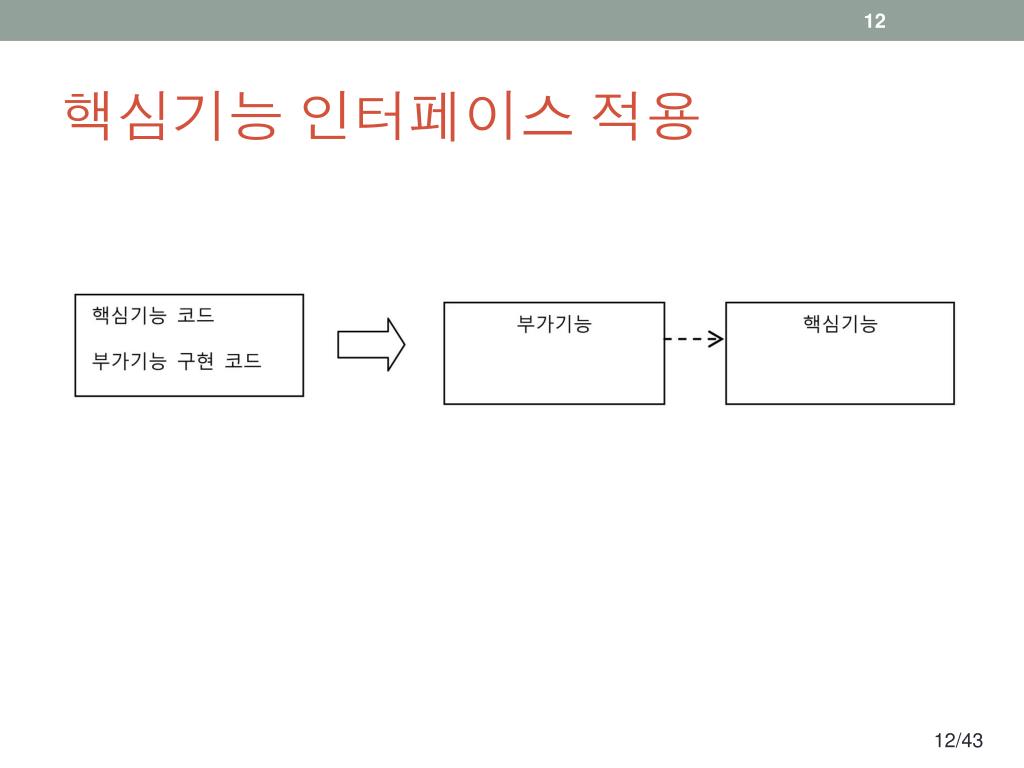 12

핵심기능 인터페이스 적용

핵심기능 코드

부가기능 구현 코드

부가기능

핵심기능

12/43